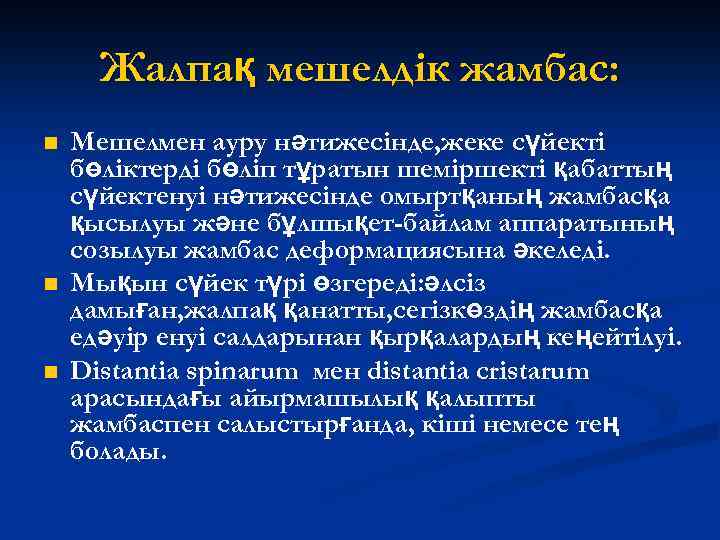 Жалпақ мешелдік жамбас:

Мешелмен ауру нәтижесінде,жеке сүйекті бөліктерді бөліп тұратын шеміршекті қабаттың сүйектенуі нәтижесінде омыртқаның жамбасқа қысылуы және бұлшықет-байлам аппаратының созылуы жамбас деформациясына әкеледі.

Мықын сүйек түрі өзгереді:әлсіз дамыған,жалпақ қанатты,сегізкөздің жамбасқа едәуір енуі салдарынан қырқалардың кеңейтілуі.

Distantia spinarum мен distantia cristarum арасындағы айырмашылық қалыпты жамбаспен салыстырғанда, кіші немесе тең болады.